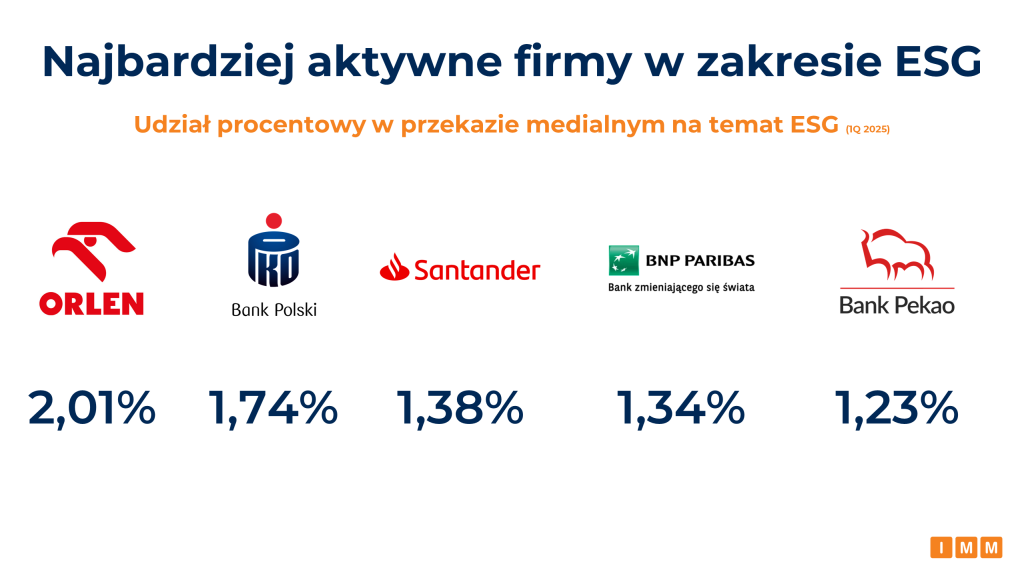 Najbardziej aktywne firmy w zakresie ESG

Udział procentowy w przekazie medialnym na temat ESG (1Q 2025)

ORLEN

PKO Bank Polski

Santander

BNP PARIBAS
Bank zmieniającego się świata

Bank Pekao

2,01%

1,74%

1,38%

1,34%

1,23%

IMM